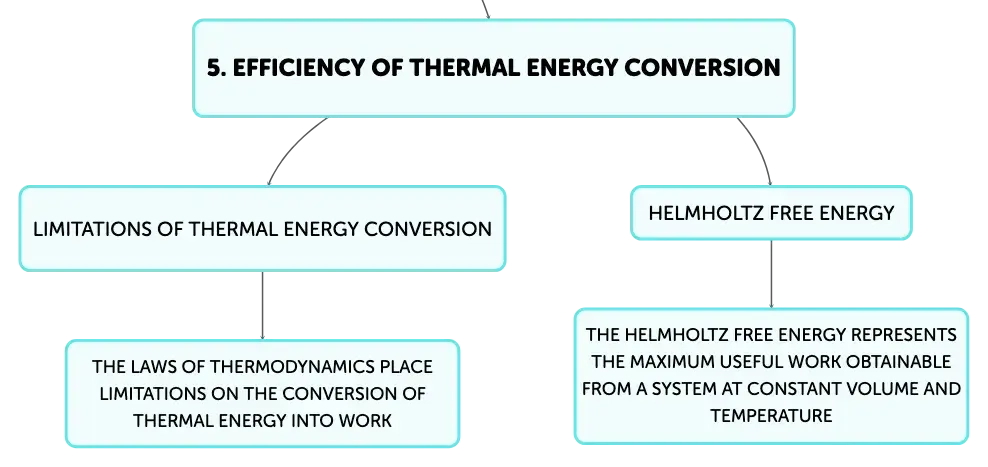 5. EFFICIENCY OF THERMAL ENERGY CONVERSION

LIMITATIONS OF THERMAL ENERGY CONVERSION

THE LAWS OF THERMODYNAMICS PLACE LIMITATIONS ON THE CONVERSION OF THERMAL ENERGY INTO WORK

HELMHOLTZ FREE ENERGY

THE HELMHOLTZ FREE ENERGY REPRESENTS THE MAXIMUM USEFUL WORK OBTAINABLE FROM A SYSTEM AT CONSTANT VOLUME AND TEMPERATURE